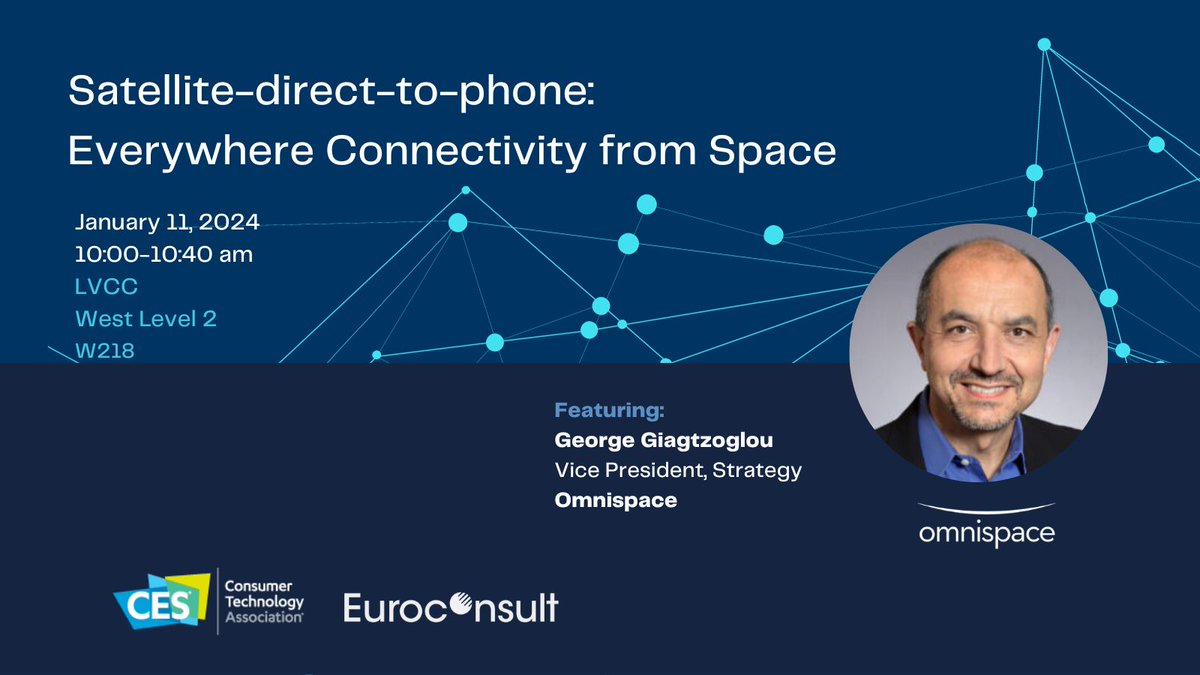 Satellite-direct-to-phone:
Everywhere Connectivity from Space

January 11, 2024
10:00-10:40 am
LVCC
West Level 2
W218

Featuring:
George Giagtzoglou
Vice President, Strategy
Omnispace

omnispace

CES Consumer Technology Association

Euroconsult